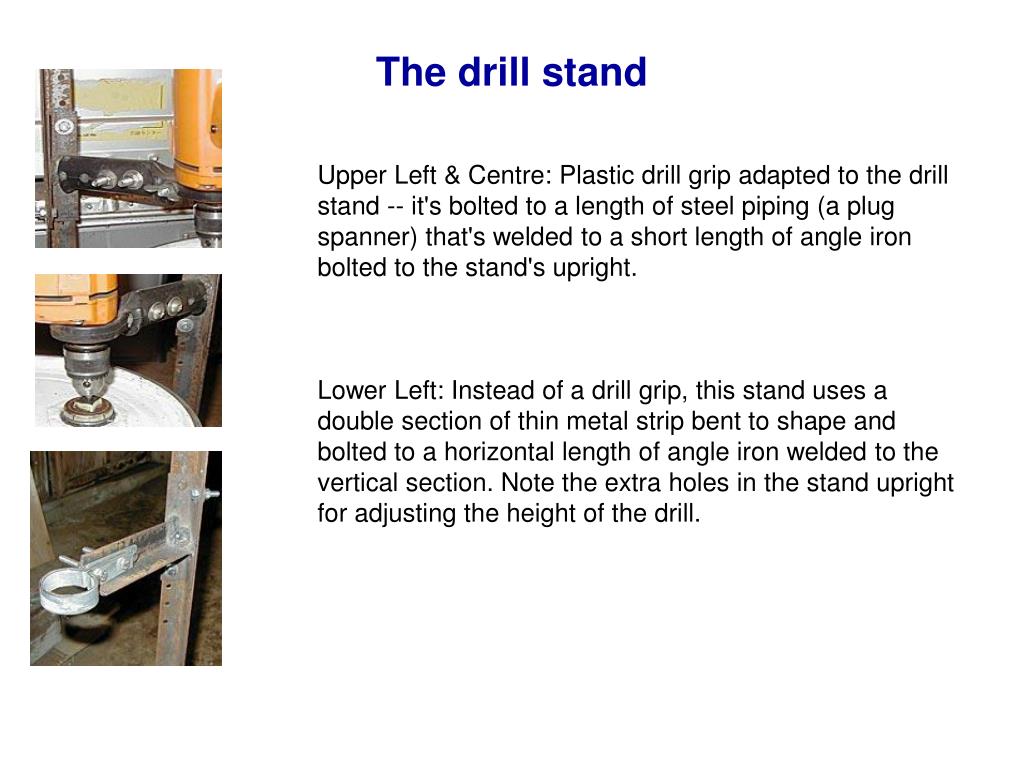 The drill stand

Upper Left & Centre: Plastic drill grip adapted to the drill stand -- it's bolted to a length of steel piping (a plug spanner) that's welded to a short length of angle iron bolted to the stand's upright.

Lower Left: Instead of a drill grip, this stand uses a double section of thin metal strip bent to shape and bolted to a horizontal length of angle iron welded to the vertical section. Note the extra holes in the stand upright for adjusting the height of the drill.